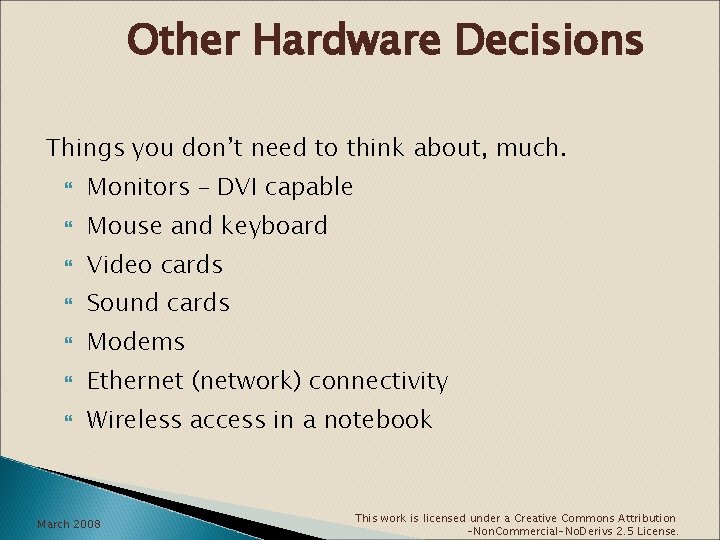 Other Hardware Decisions

Things you don't need to think about, much.

- Monitors – DVI capable
- Mouse and keyboard
- Video cards
- Sound cards
- Modems
- Ethernet (network) connectivity
- Wireless access in a notebook

March 2008

This work is licensed under a Creative Commons Attribution -NonCommercial-NoDerivs 2.5 License.